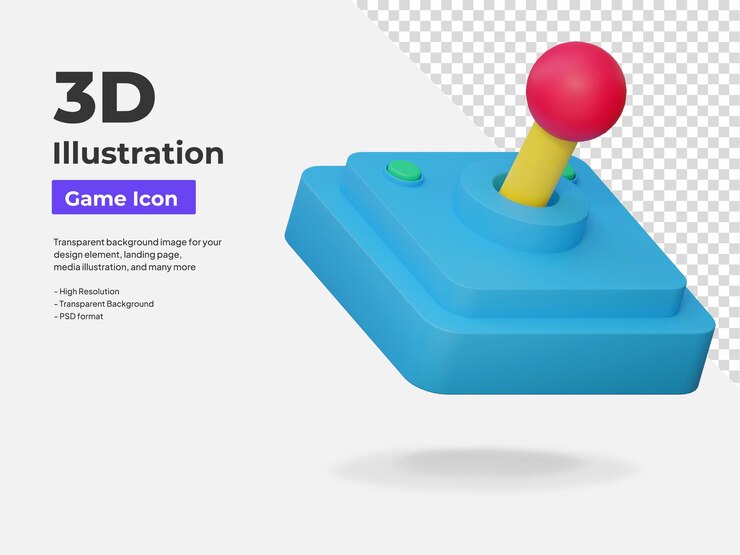 3D
Illustration

Game Icon

Transparent background image for your design element, landing page, media illustration, and many more

- High Resolution
- Transparent Background
- PSD format